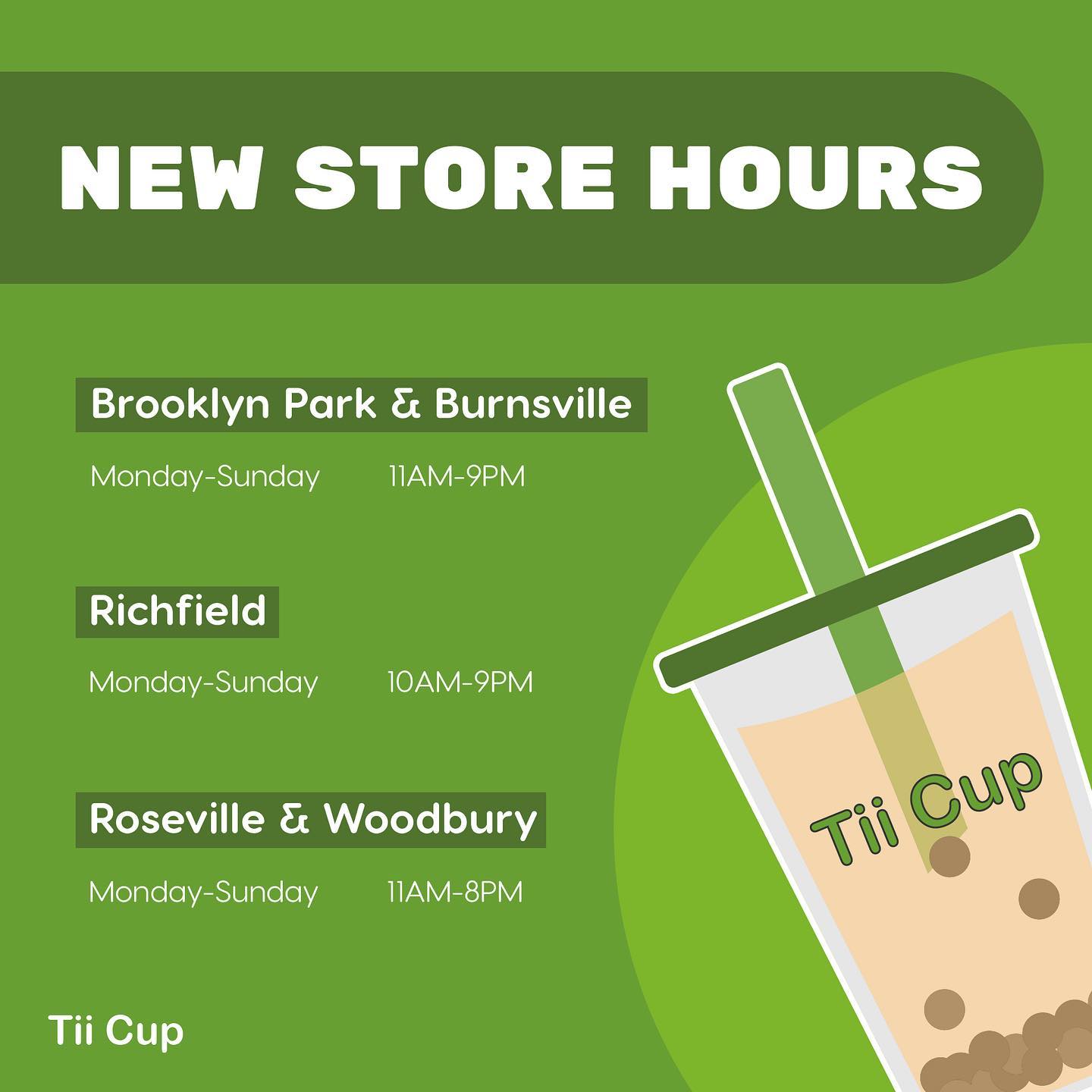 NEW STORE HOURS

Brooklyn Park & Burnsville

Monday-Sunday 11AM-9PM

Richfield

Monday-Sunday 10AM-9PM

Roseville & Woodbury

Monday-Sunday 11AM-8PM

Tii Cup

Tii Cup